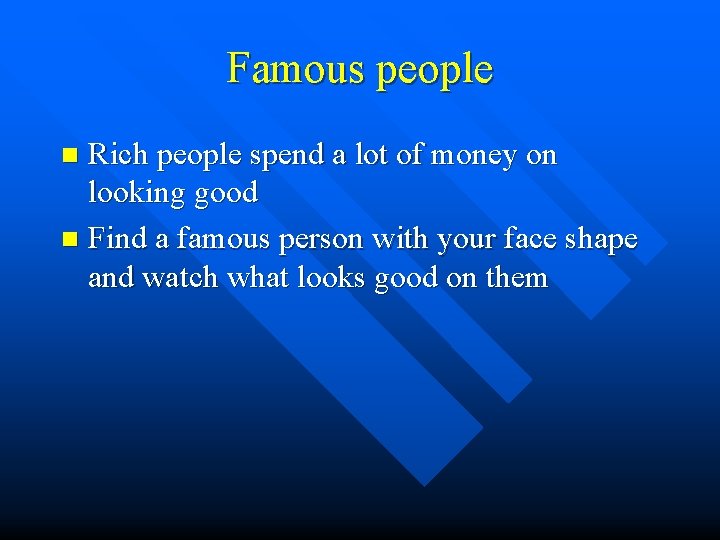 Famous people

- Rich people spend a lot of money on looking good
- Find a famous person with your face shape and watch what looks good on them